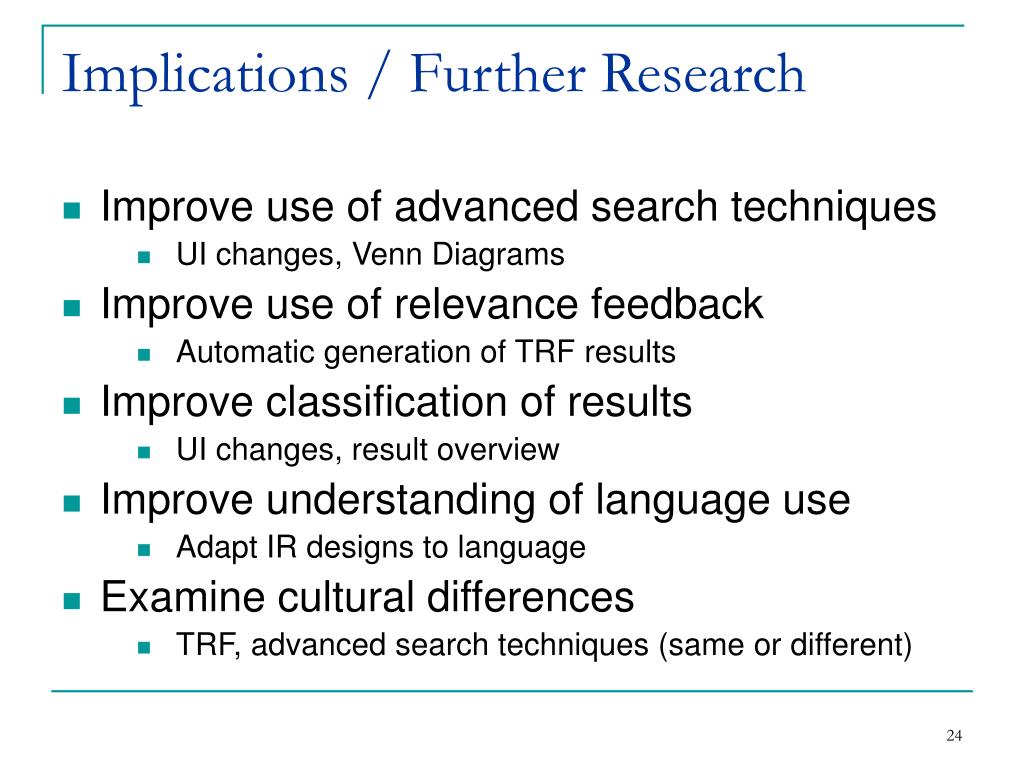 Implications / Further Research

- Improve use of advanced search techniques
  - UI changes, Venn Diagrams
- Improve use of relevance feedback
  - Automatic generation of TRF results
- Improve classification of results
  - UI changes, result overview
- Improve understanding of language use
  - Adapt IR designs to language
- Examine cultural differences
  - TRF, advanced search techniques (same or different)

24